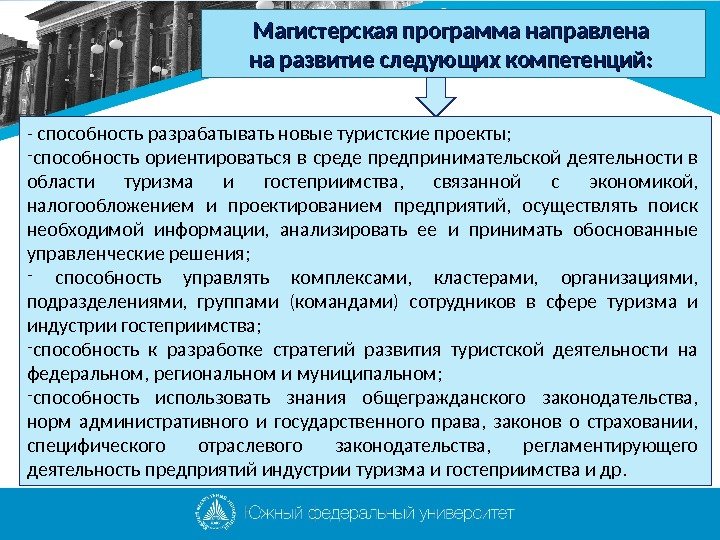 Магистерская программа направлена на развитие следующих компетенций:

- способность разрабатывать новые туристские проекты;

-способность ориентироваться в среде предпринимательской деятельности в области туризма и гостеприимства, связанной с экономикой, налогообложением и проектированием предприятий, осуществлять поиск необходимой информации, анализировать ее и принимать обоснованные управленческие решения;

- способность управлять комплексами, кластерами, организациями, подразделениями, группами (командами) сотрудников в сфере туризма и индустрии гостеприимства;

-способность к разработке стратегий развития туристской деятельности на федеральном, региональном и муниципальном;

-способность использовать знания общегражданского законодательства, норм административного и государственного права, законов о страховании, специфического отраслевого законодательства, регламентирующего деятельность предприятий индустрии туризма и гостеприимства и др.

Южный федеральный университет